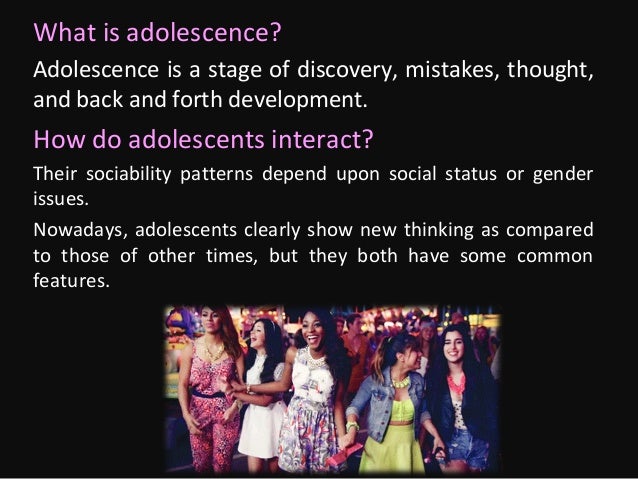 What is adolescence?

Adolescence is a stage of discovery, mistakes, thought, and back and forth development.

How do adolescents interact?

Their sociability patterns depend upon social status or gender issues.

Nowadays, adolescents clearly show new thinking as compared to those of other times, but they both have some common features.